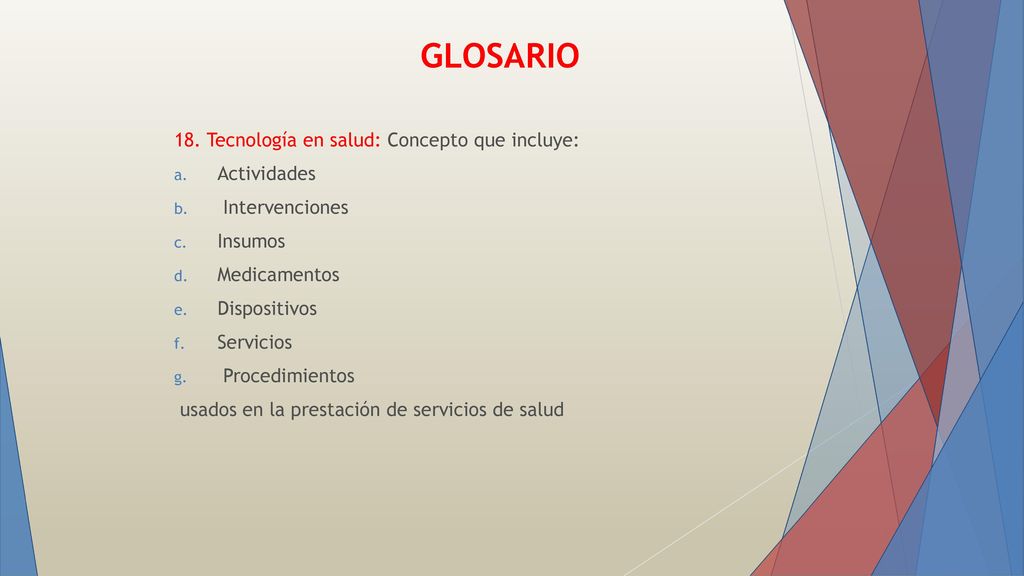 GLOSARIO

18. Tecnología en salud: Concepto que incluye:

a. Actividades
b. Intervenciones
c. Insumos
d. Medicamentos
e. Dispositivos
f. Servicios
g. Procedimientos

usados en la prestación de servicios de salud